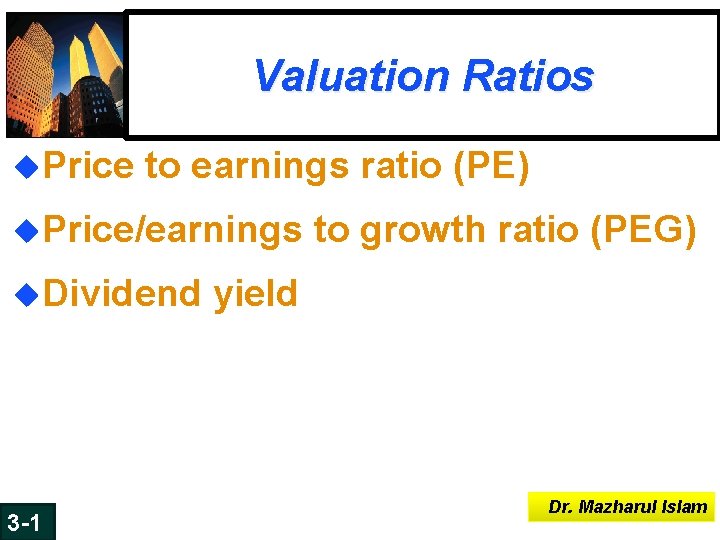 Valuation Ratios

• Price to earnings ratio (PE)
• Price/earnings to growth ratio (PEG)
• Dividend yield

3-1

Dr. Mazharul Islam